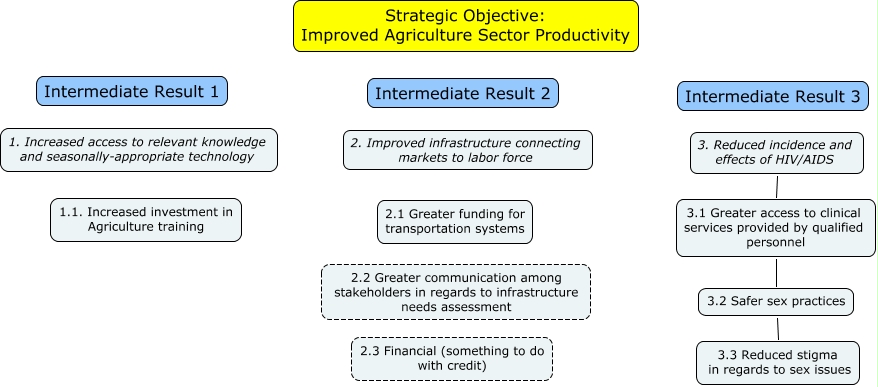 Strategic Objective:
Improved Agriculture Sector Productivity

Intermediate Result 1

1. Increased access to relevant knowledge and seasonally-appropriate technology

1.1. Increased investment in Agriculture training

Intermediate Result 2

2. Improved infrastructure connecting markets to labor force

2.1 Greater funding for transportation systems

2.2 Greater communication among stakeholders in regards to infrastructure needs assessment

2.3 Financial (something to do with credit)

Intermediate Result 3

3. Reduced incidence and effects of HIV/AIDS

3.1 Greater access to clinical services provided by qualified personnel

3.2 Safer sex practices

3.3 Reduced stigma in regards to sex issues